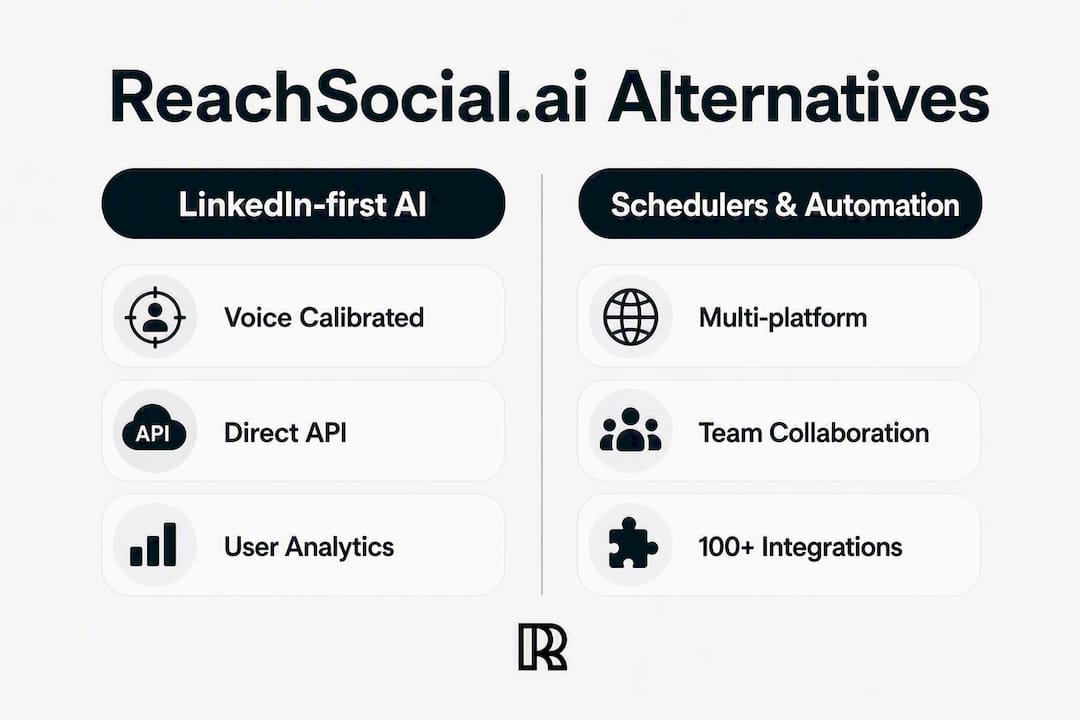 ReachSocial.ai Alternatives

LinkedIn-first AI

Voice Calibrated

API

Direct API

User Analytics

Schedulers & Automation

Multi-platform

Team Collaboration

100+ Integrations

R